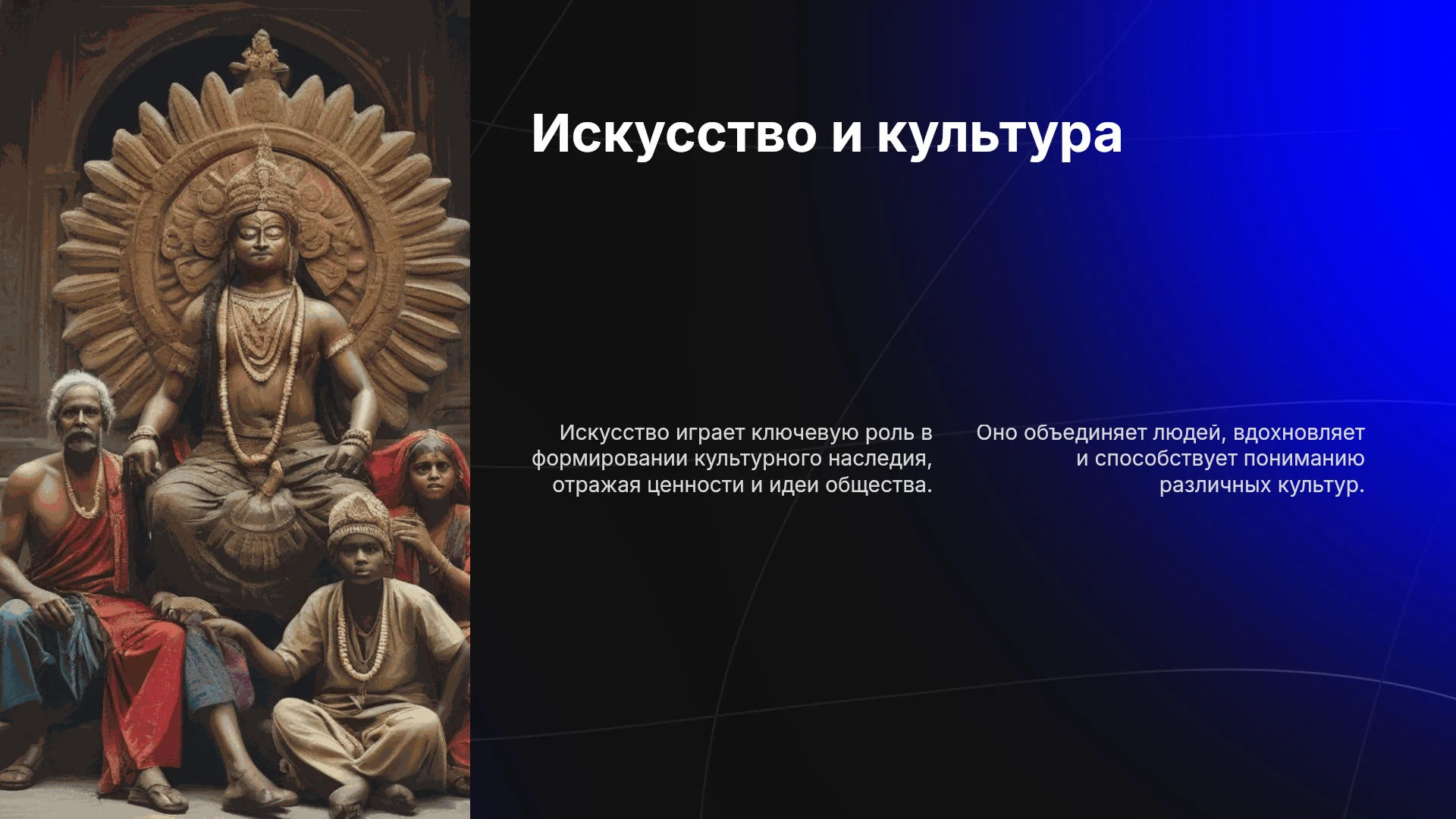 Искусство и культура

Искусство играет ключевую роль в формировании культурного наследия, отражая ценности и идеи общества.

Оно объединяет людей, вдохновляет и способствует пониманию различных культур.